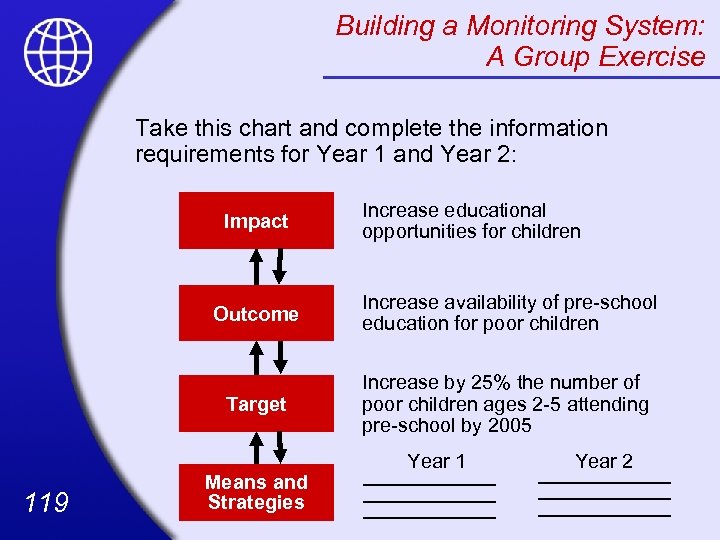 Building a Monitoring System: A Group Exercise

Take this chart and complete the information requirements for Year 1 and Year 2:

Impact

Increase educational opportunities for children

Outcome

Increase availability of pre-school education for poor children

Target

Increase by 25% the number of poor children ages 2-5 attending pre-school by 2005

Means and Strategies

Year 1

Year 2

119